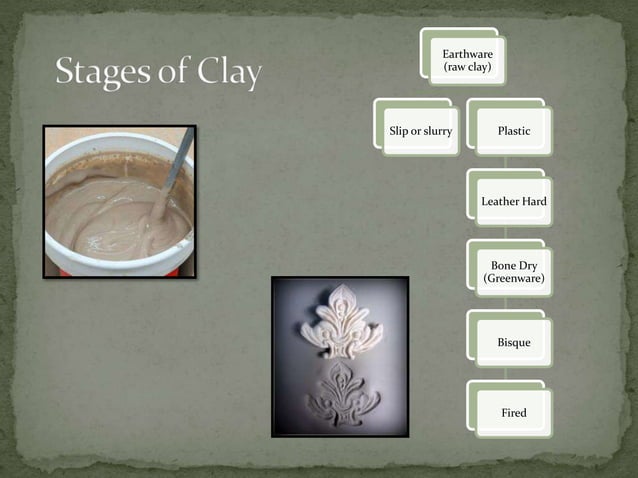 Stages of Clay

Earthware (raw clay)

Slip or slurry

Plastic

Leather Hard

Bone Dry (Greenware)

Bisque

Fired